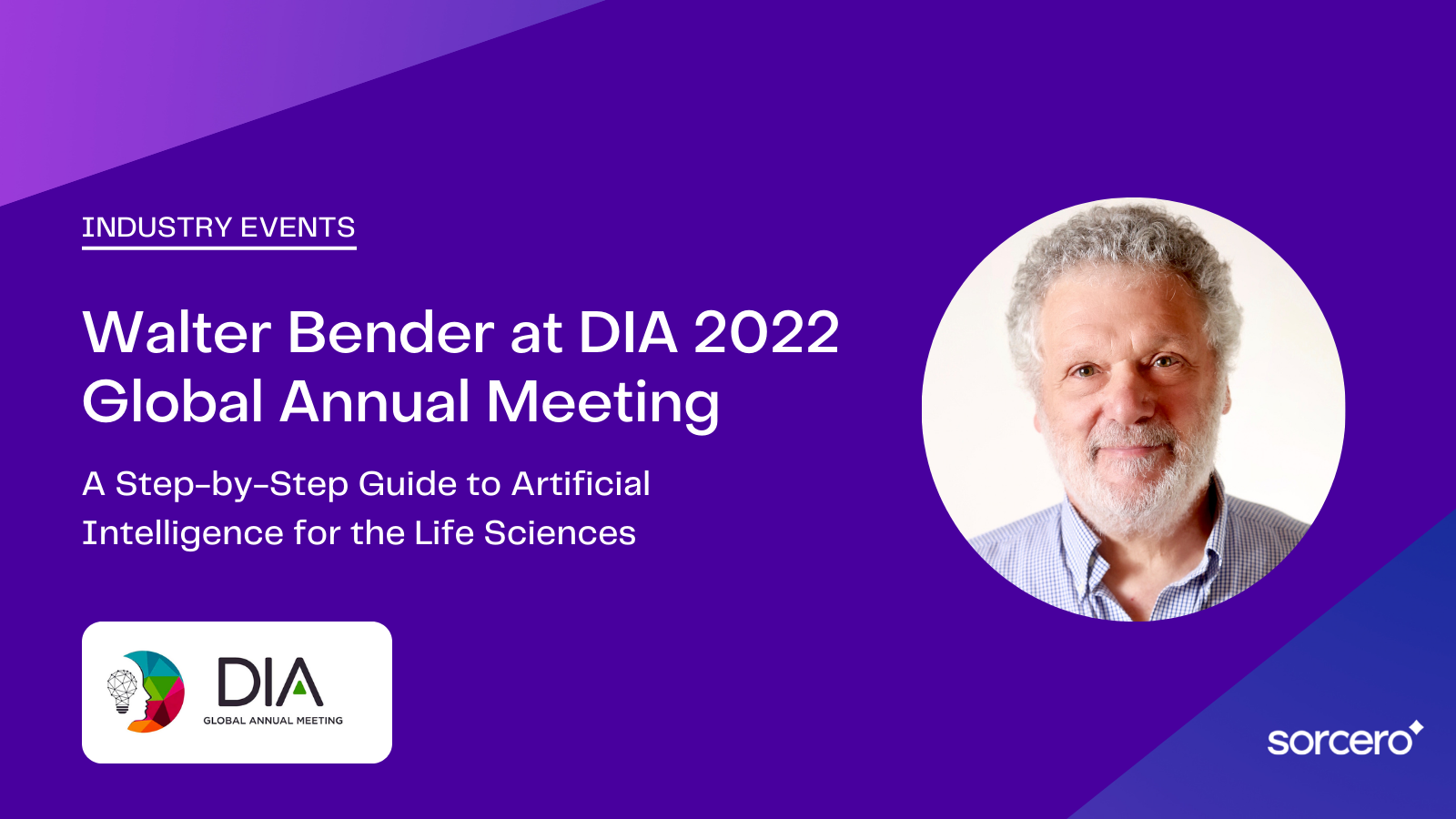 INDUSTRY EVENTS

Walter Bender at DIA 2022 Global Annual Meeting

A Step-by-Step Guide to Artificial Intelligence for the Life Sciences

DIA
GLOBAL ANNUAL MEETING

sorcero